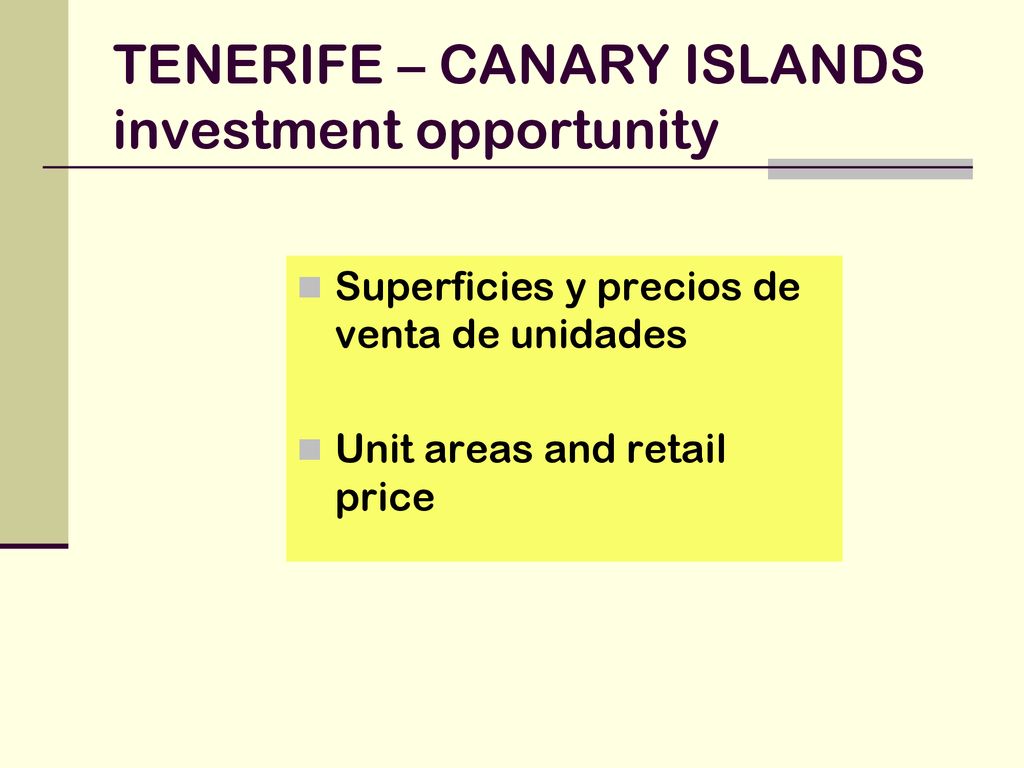 TENERIFE – CANARY ISLANDS investment opportunity

Superficies y precios de venta de unidades

Unit areas and retail price